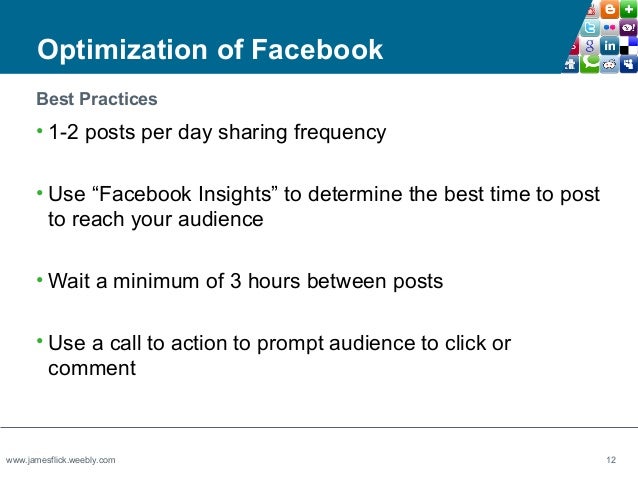 Optimization of Facebook

Best Practices

• 1-2 posts per day sharing frequency

• Use “Facebook Insights” to determine the best time to post to reach your audience

• Wait a minimum of 3 hours between posts

• Use a call to action to prompt audience to click or comment

www.jamesflick.weebly.com

12